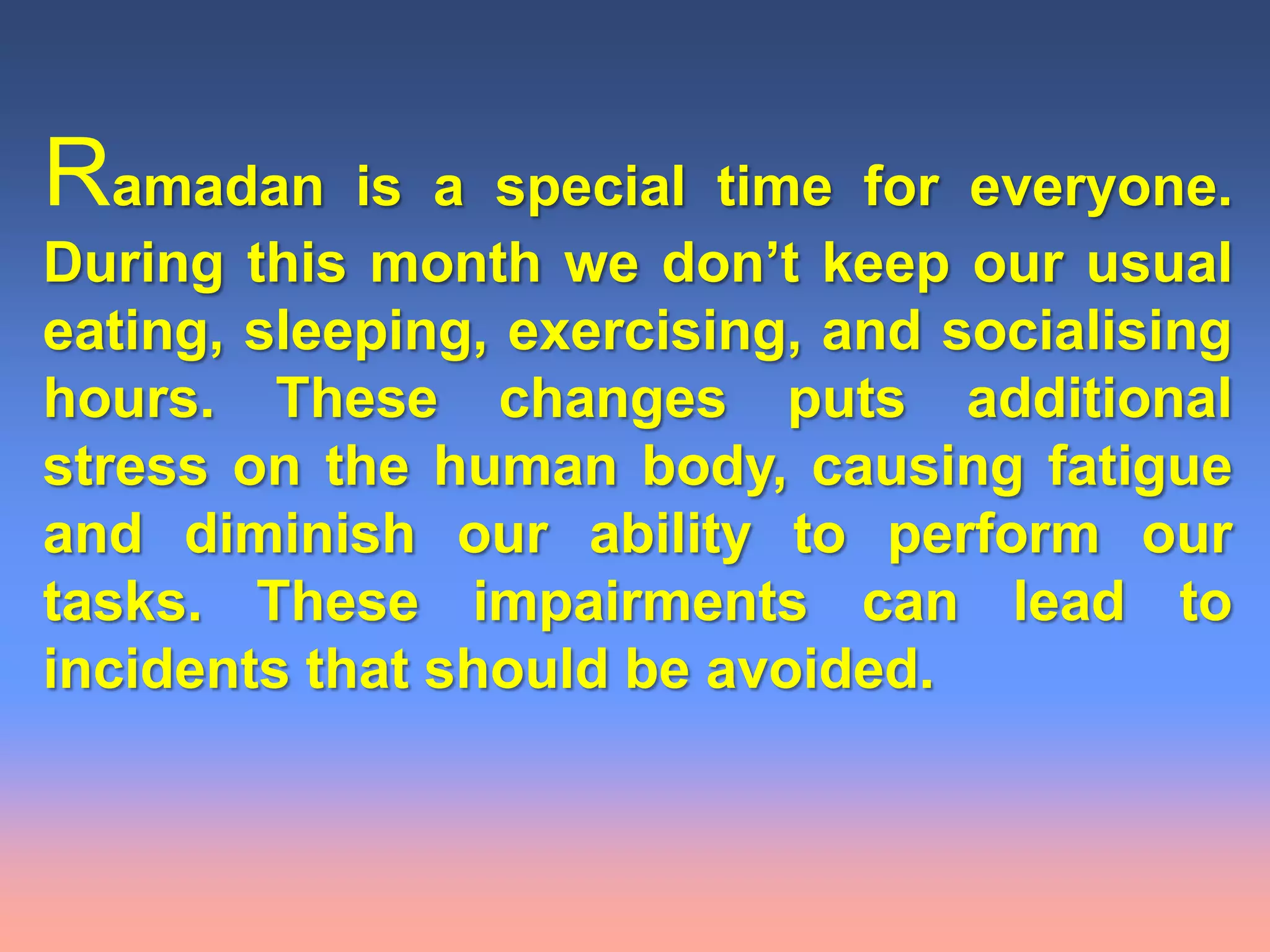 Ramadan is a special time for everyone. During this month we don’t keep our usual eating, sleeping, exercising, and socialising hours. These changes puts additional stress on the human body, causing fatigue and diminish our ability to perform our tasks. These impairments can lead to incidents that should be avoided.